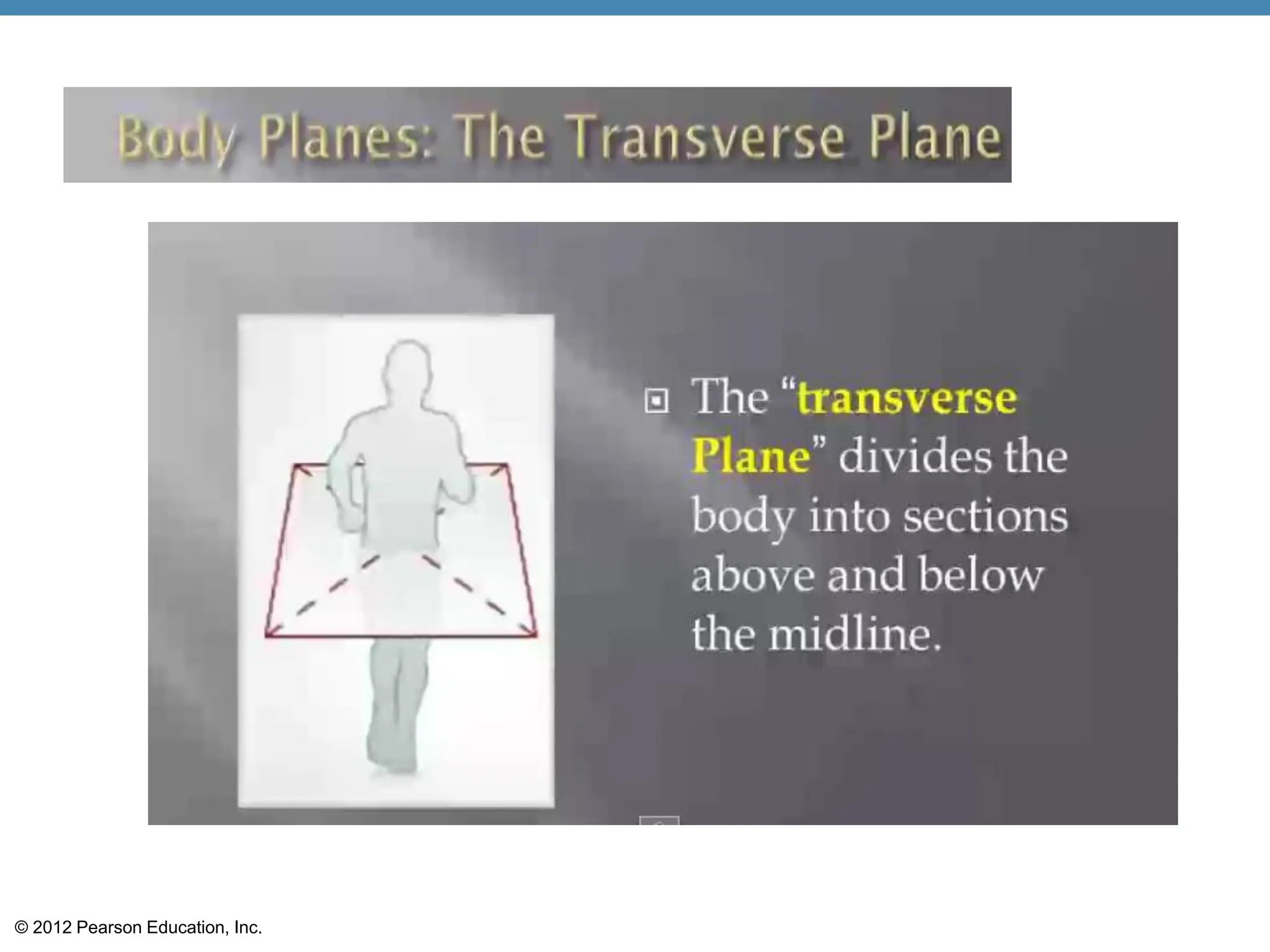 Body Planes: The Transverse Plane

The “transverse Plane” divides the body into sections above and below the midline.

© 2012 Pearson Education, Inc.